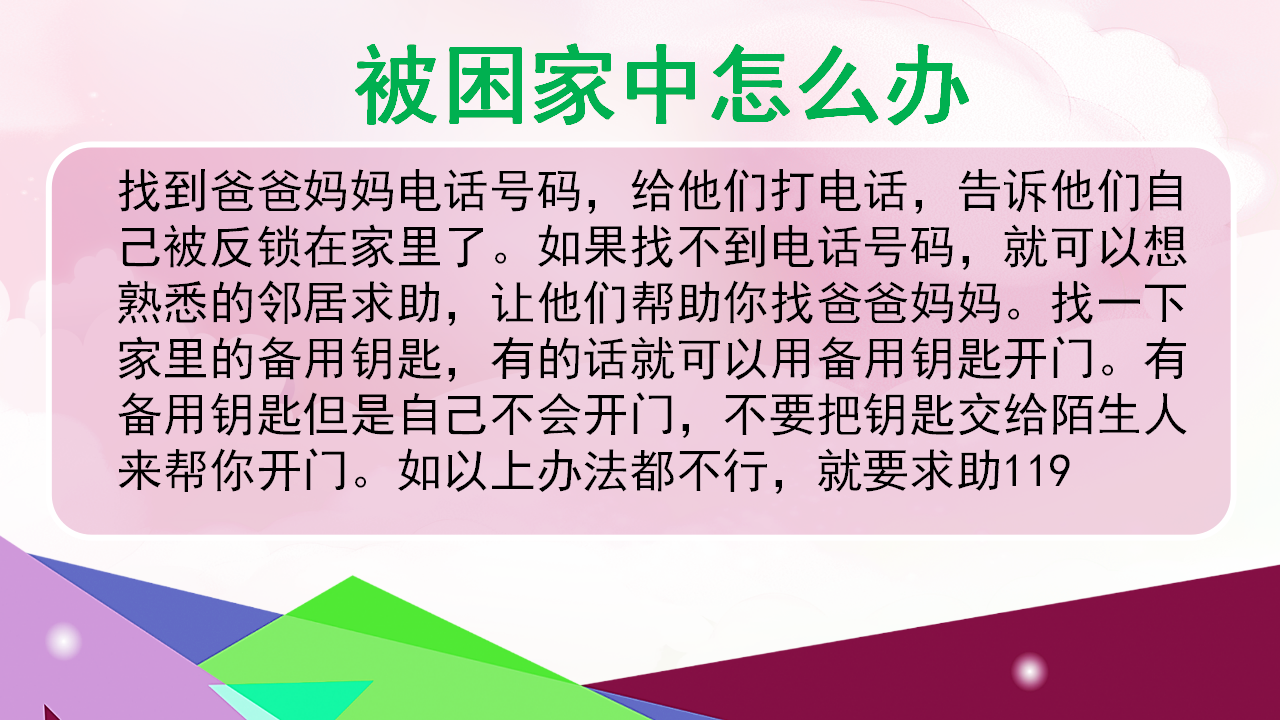 被困家中怎么办

找到爸爸妈妈电话号码，给他们打电话，告诉他们自己被反锁在家里了。如果找不到电话号码，就可以想熟悉的邻居求助，让他们帮助你找爸爸妈妈。找一下家里的备用钥匙，有的话就可以用备用钥匙开门。有备用钥匙但是自己不会开门，不要把钥匙交给陌生人来帮你开门。如以上办法都不行，就要求助119